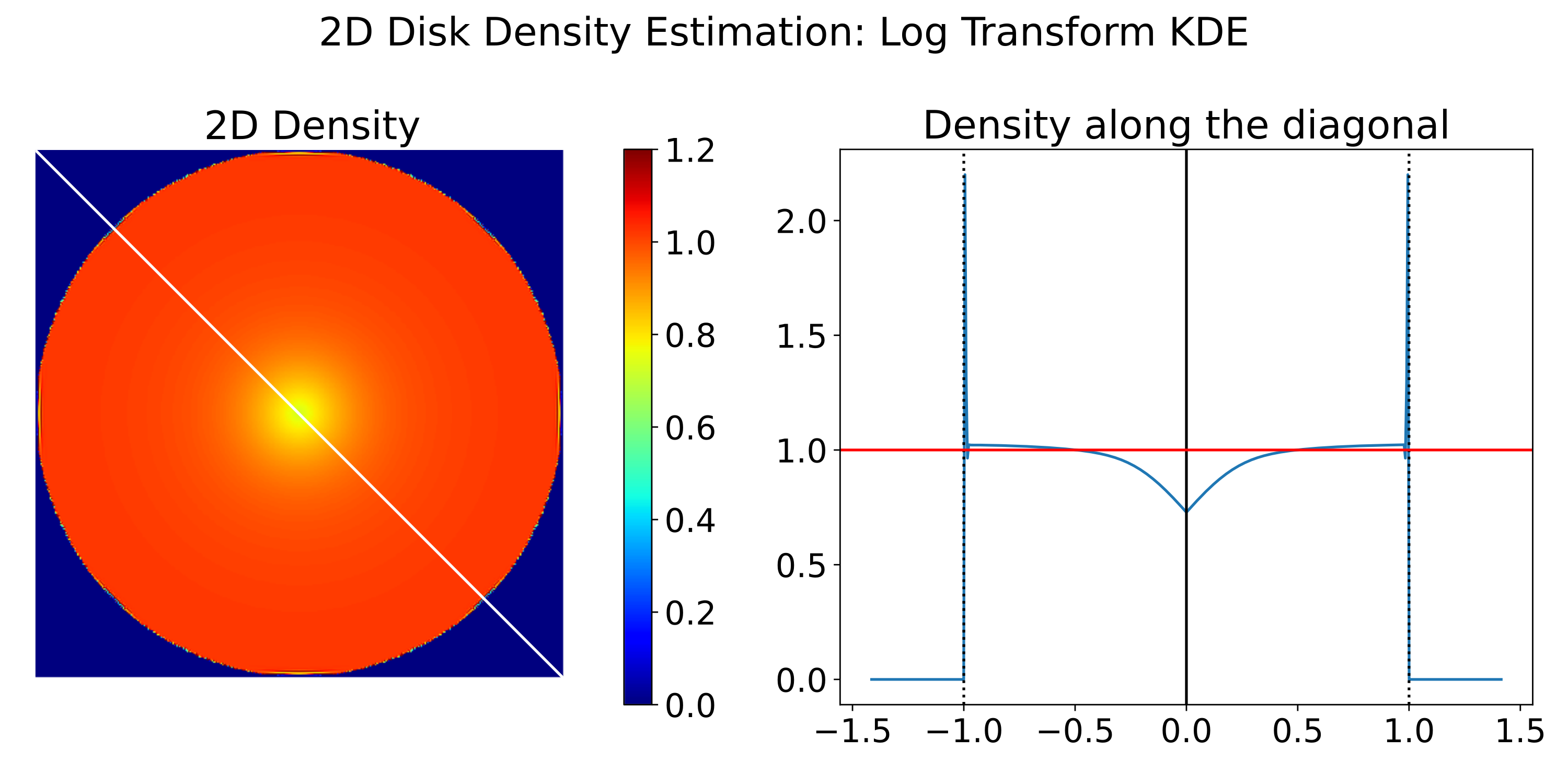 2D Disk Density Estimation: Log Transform KDE

2D Density

1.2
1.0
0.8
0.6
0.4
0.2
0.0

Density along the diagonal

2.0
1.5
1.0
0.5
0.0

−1.5 −1.0 −0.5 0.0 0.5 1.0 1.5